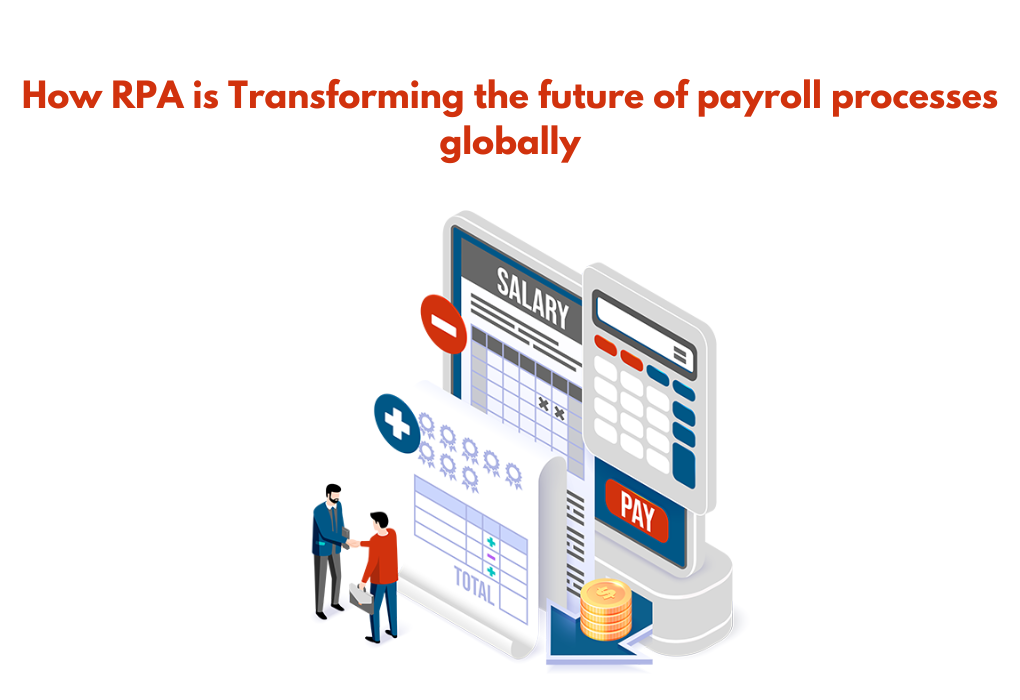 How RPA is Transforming the future of payroll processes globally

SALARY

PAY

TOTAL